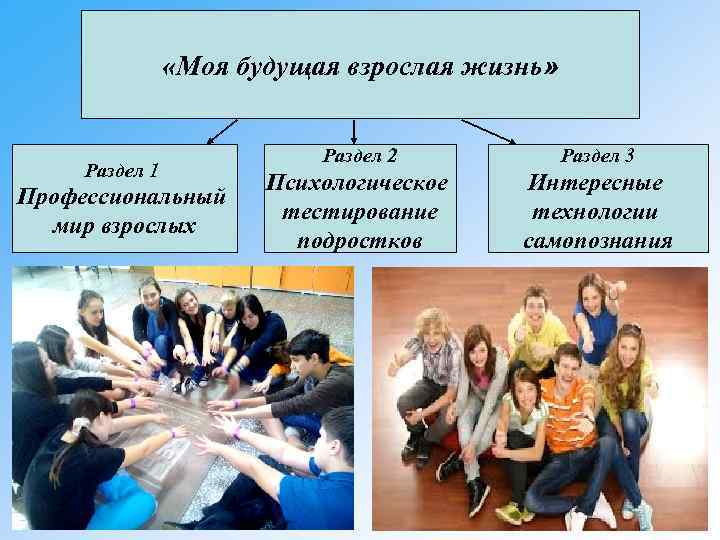 «Моя будущая взрослая жизнь»

Раздел 1
Профессиональный мир взрослых

Раздел 2
Психологическое тестирование подростков

Раздел 3
Интересные технологии самопознания